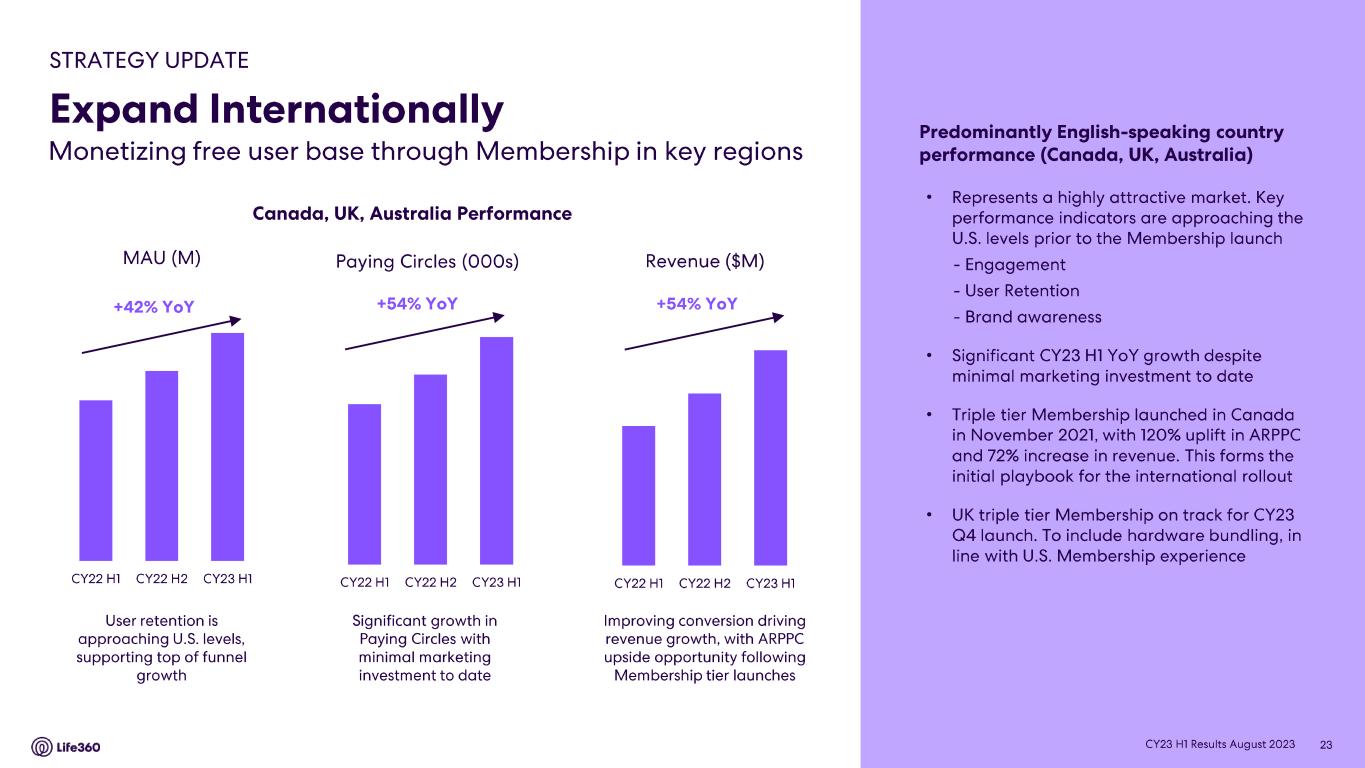 STRATEGY UPDATE

Expand Internationally

Monetizing free user base through Membership in key regions

Canada, UK, Australia Performance

MAU (M)

+42% YoY

CY22 H1 CY22 H2 CY23 H1

User retention is approaching U.S. levels, supporting top of funnel growth

Paying Circles (000s)

+54% YoY

CY22 H1 CY22 H2 CY23 H1

Significant growth in Paying Circles with minimal marketing investment to date

Revenue ($M)

+54% YoY

CY22 H1 CY22 H2 CY23 H1

Improving conversion driving revenue growth, with ARPPC upside opportunity following Membership tier launches

Predominantly English-speaking country performance (Canada, UK, Australia)

• Represents a highly attractive market. Key performance indicators are approaching the U.S. levels prior to the Membership launch
- Engagement
- User Retention
- Brand awareness

• Significant CY23 H1 YoY growth despite minimal marketing investment to date

• Triple tier Membership launched in Canada in November 2021, with 120% uplift in ARPPC and 72% increase in revenue. This forms the initial playbook for the international rollout

• UK triple tier Membership on track for CY23 Q4 launch. To include hardware bundling, in line with U.S. Membership experience

Life360

CY23 H1 Results August 2023 23